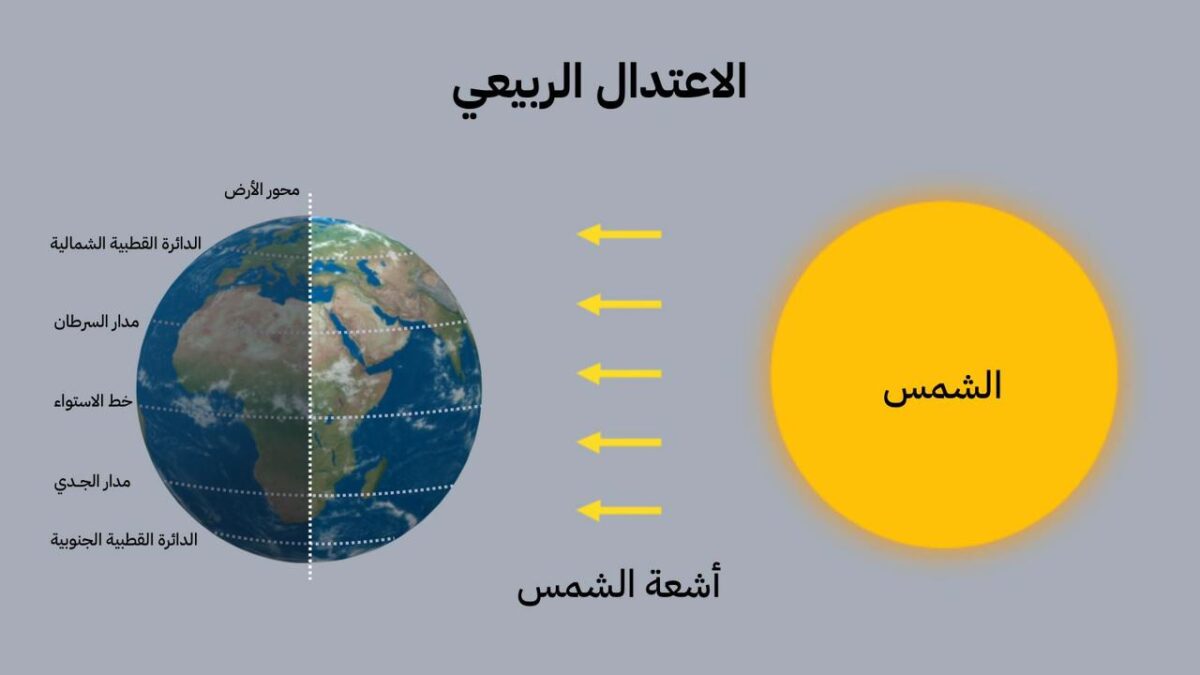 الاعتدال الربيعي

محور الأرض

الدائرة القطبية الشمالية

مدار السرطان

خط الاستواء

مدار الجدي

الدائرة القطبية الجنوبية

الشمس

أشعة الشمس